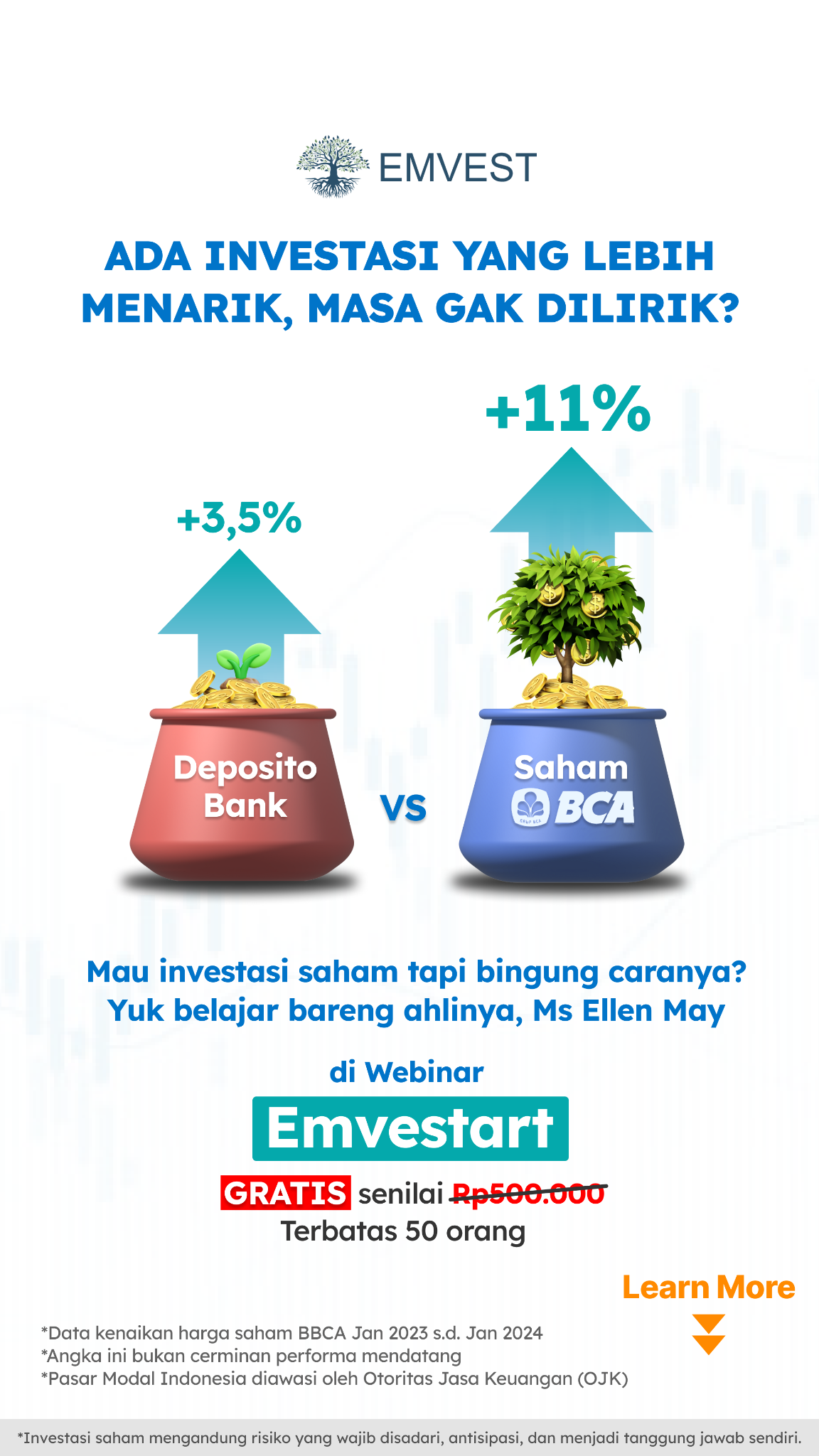 EMVEST

ADA INVESTASI YANG LEBIH MENARIK, MASA GAK DILIRIK?

+3,5%

+11%

Deposito Bank

VS

Saham BCA

Mau investasi saham tapi bingung caranya? Yuk belajar bareng ahlinya, Ms Ellen May

di Webinar

Emvestart

GRATIS senilai Rp500.000

Terbatas 50 orang

Learn More

*Data kenaikan harga saham BBCA Jan 2023 s.d. Jan 2024
*Angka ini bukan cerminan performa mendatang
*Pasar Modal Indonesia diawasi oleh Otoritas Jasa Keuangan (OJK)

*Investasi saham mengandung risiko yang wajib disadari, antisipasi, dan menjadi tanggung jawab sendiri.